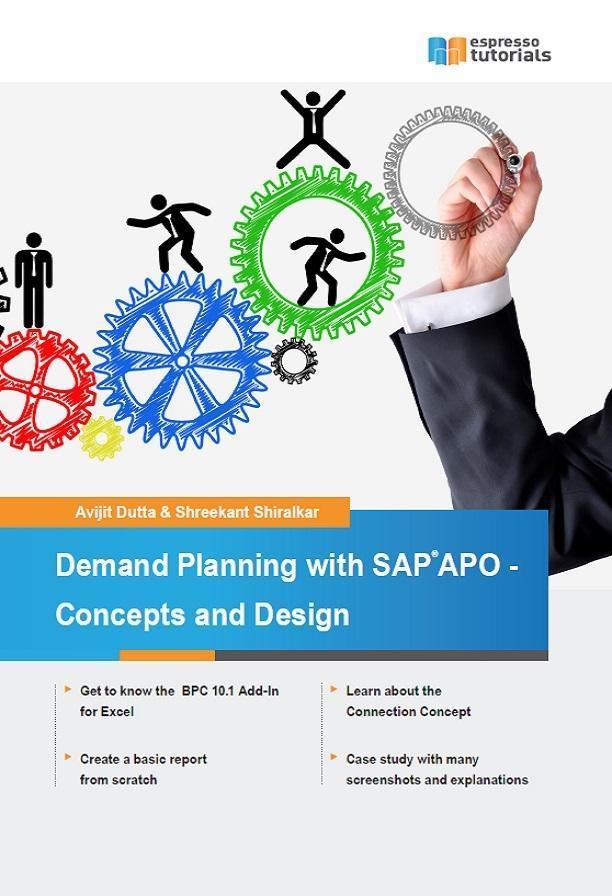 espresso tutorials

Avijit Dutta & Shreekant Shiralkar

Demand Planning with SAP® APO - Concepts and Design

Get to know the BPC 10.1 Add-In for Excel

Create a basic report from scratch

Learn about the Connection Concept

Case study with many screenshots and explanations